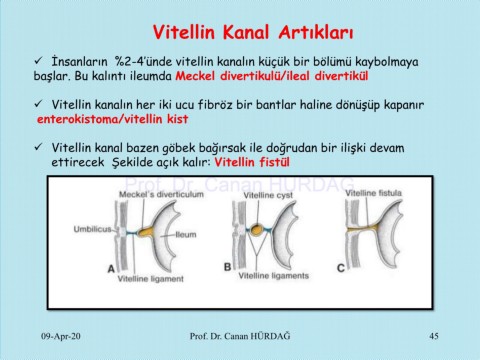 Vitellin Kanal Artıkları

✓ İnsanların %2-4'ünde vitellin kanalın küçük bir bölümü kaybolmaya başlar. Bu kalıntı ileumda Meckel divertikulü/ileal divertikül

✓ Vitellin kanalın her iki ucu fibröz bir bantlar haline dönüşüp kapanır enterokistoma/vitellin kist

✓ Vitellin kanal bazen göbek bağırsak ile doğrudan bir ilişki devam ettirecek Şekilde açık kalır: Vitellin fistül

Prof. Dr. Canan HÜRDAĞ

Meckel's diverticulum
Umbilicus
Ileum
A
Vitelline ligament
Vitelline cyst
B
Vitelline ligaments
Vitelline fistula
C

09-Apr-20 Prof. Dr. Canan HÜRDAĞ 45